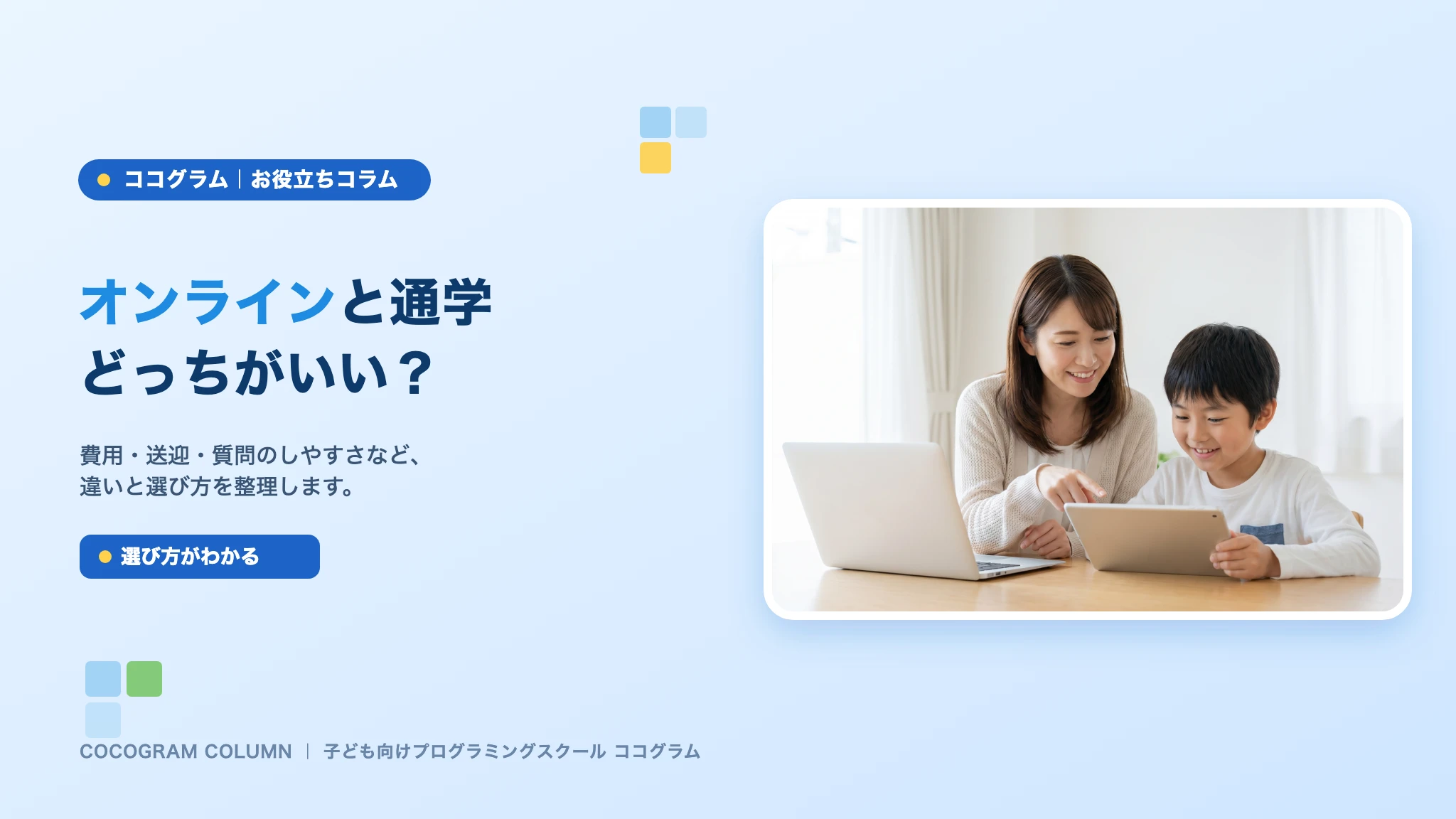 ココグラム｜お役立ちコラム

オンラインと通学
どっちがいい？

費用・送迎・質問のしやすさなど、
違いと選び方を整理します。

選び方がわかる

COCOGRAM COLUMN ｜ 子ども向けプログラミングスクール ココグラム